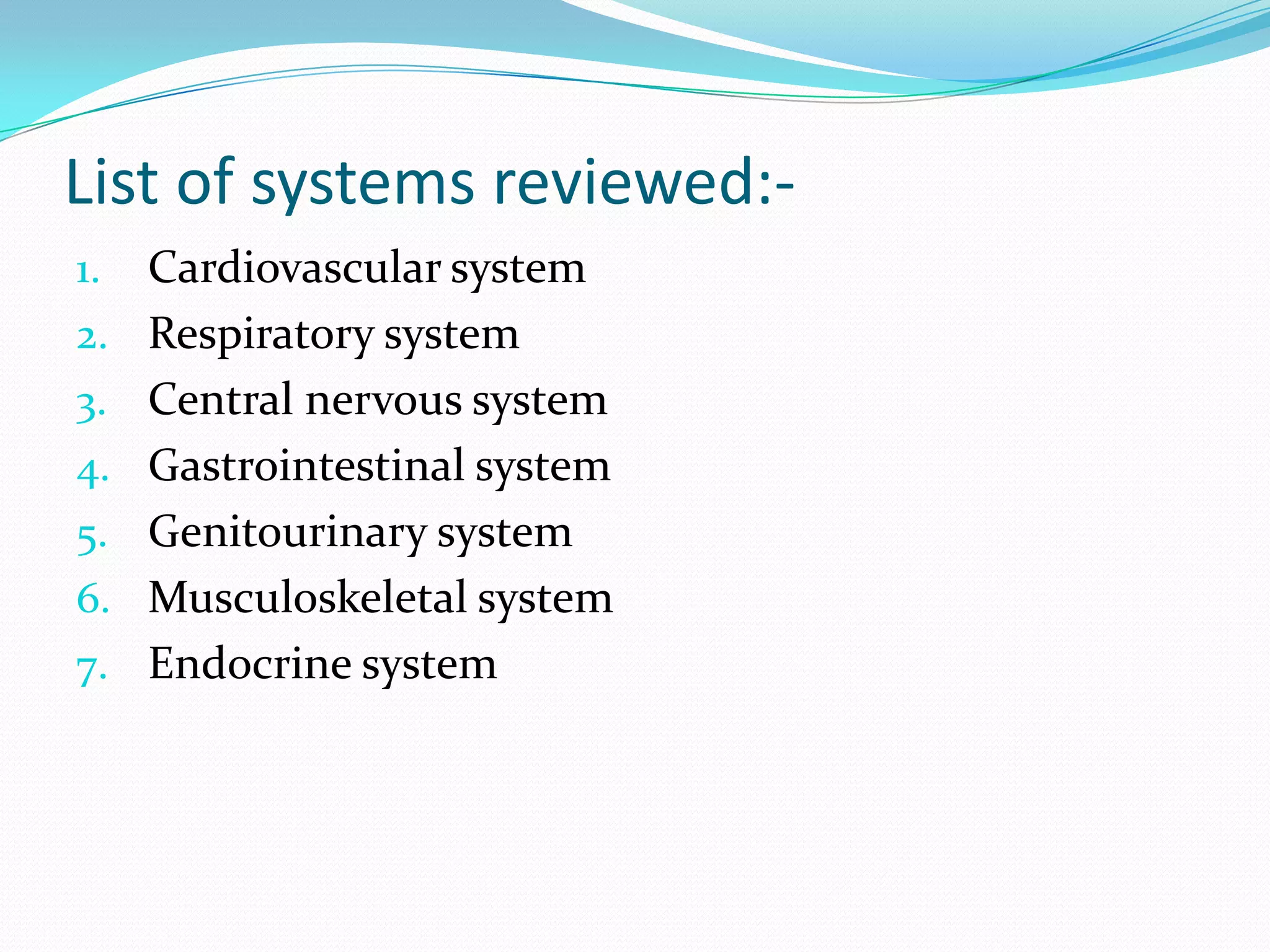 List of systems reviewed:-

1. Cardiovascular system
2. Respiratory system
3. Central nervous system
4. Gastrointestinal system
5. Genitourinary system
6. Musculoskeletal system
7. Endocrine system